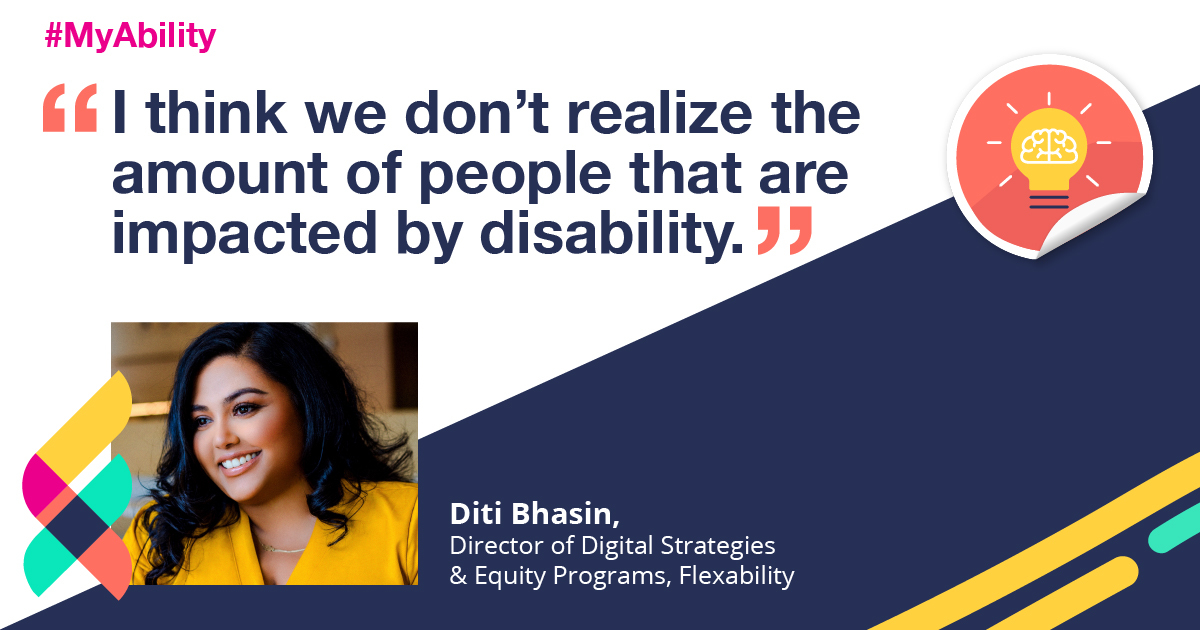 #MyAbility

“I think we don’t realize the amount of people that are impacted by disability.”

Diti Bhasin,
Director of Digital Strategies & Equity Programs, Flexability